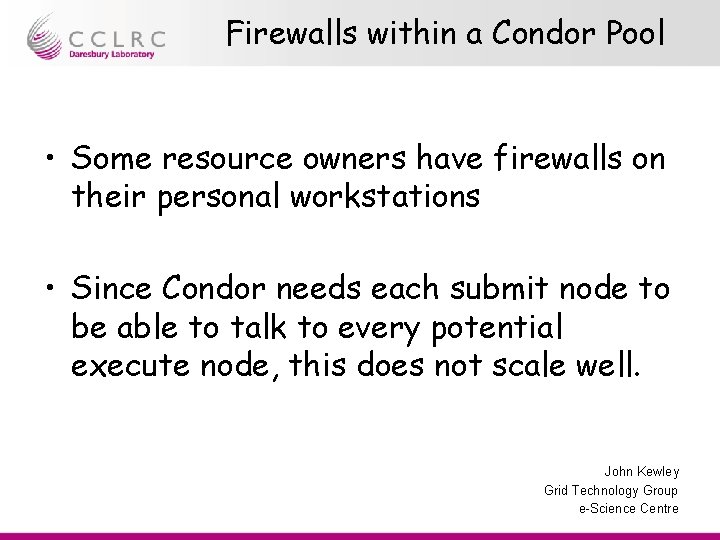 CCLRC
Daresbury Laboratory

Firewalls within a Condor Pool

• Some resource owners have firewalls on their personal workstations

• Since Condor needs each submit node to be able to talk to every potential execute node, this does not scale well.

John Kewley
Grid Technology Group
e-Science Centre